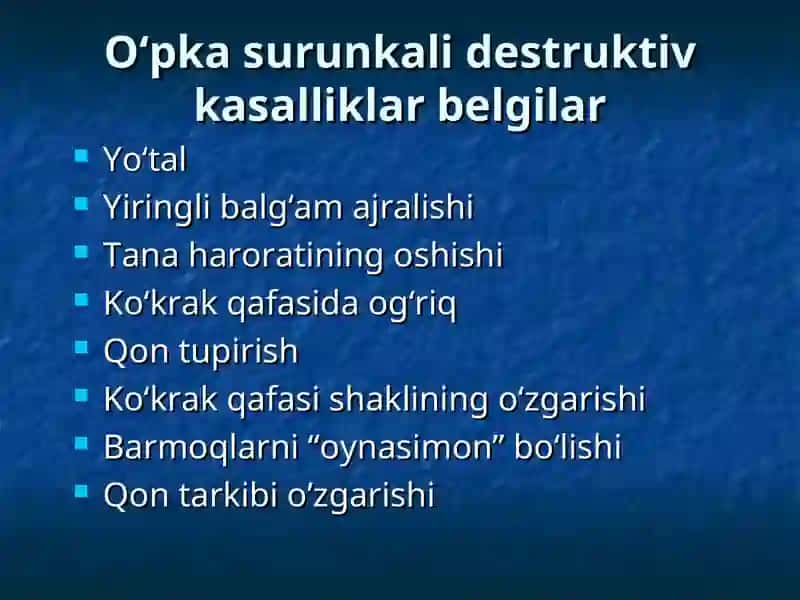 O‘pka surunkali destruktiv kasalliklar belgilar

- Yo‘tal
- Yiringli balg‘am ajralishi
- Tana haroratining oshishi
- Ko‘krak qafasida og‘riq
- Qon tupirish
- Ko‘krak qafasi shaklining o‘zgarishi
- Barmoqlarni “oynasimon” bo‘lishi
- Qon tarkibi o‘zgarishi